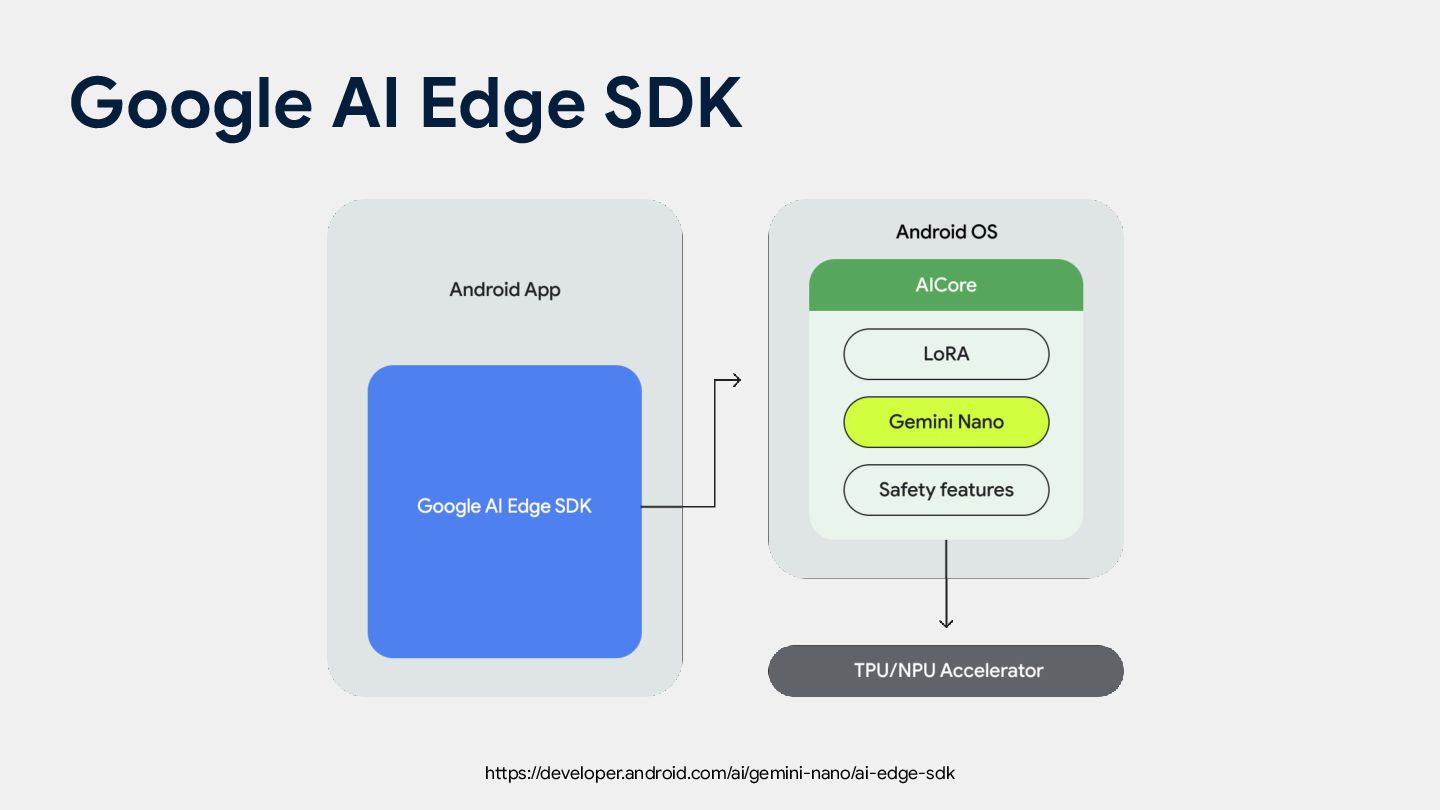 Google AI Edge SDK

Android App

Google AI Edge SDK

Android OS

AICore

LoRA

Gemini Nano

Safety features

TPU/NPU Accelerator

https://developer.android.com/ai/gemini-nano/ai-edge-sdk